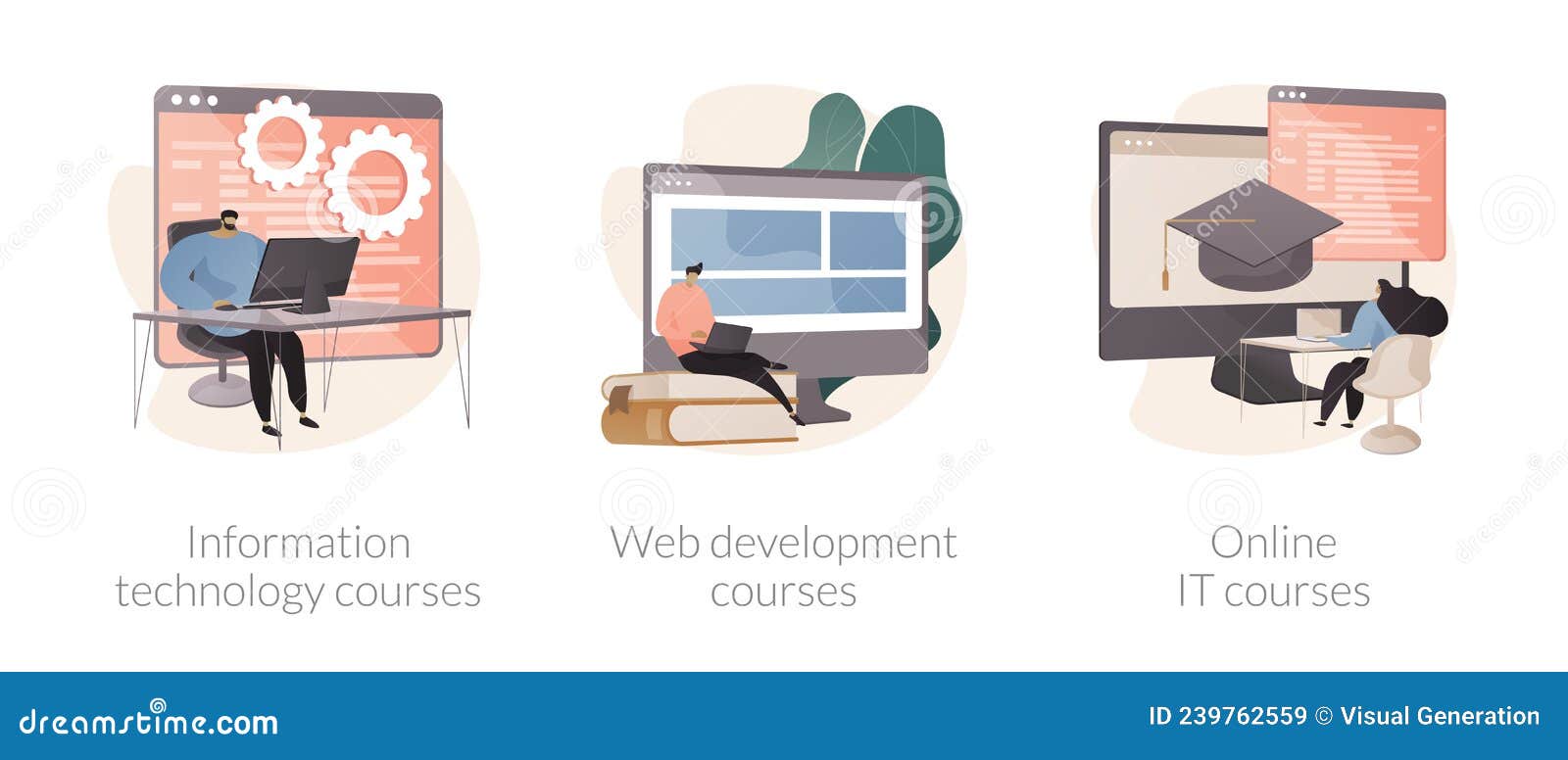 Information technology courses

Web development courses

Online IT courses

dreamstime.com

ID 239762559 © Visual Generation